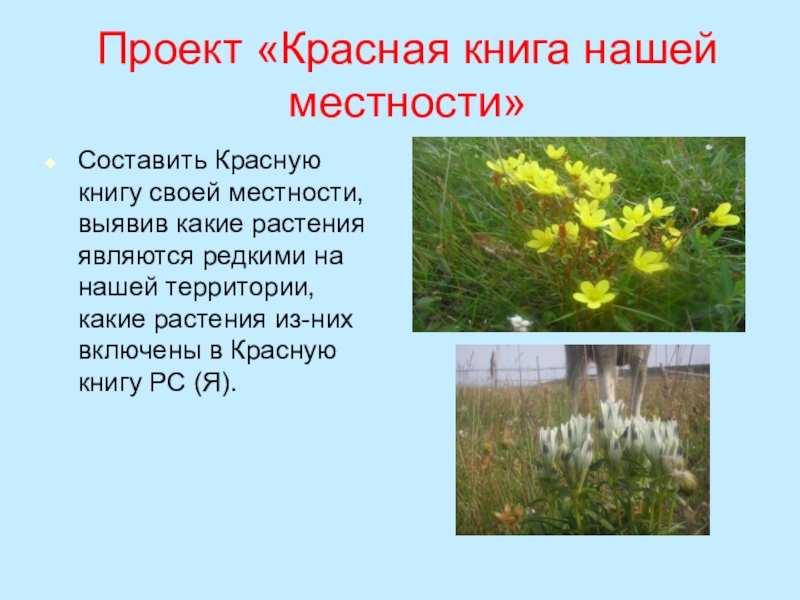 Проект «Красная книга нашей местности»

Составить Красную книгу своей местности, выявив какие растения являются редкими на нашей территории, какие растения из-них включены в Красную книгу РС (Я).